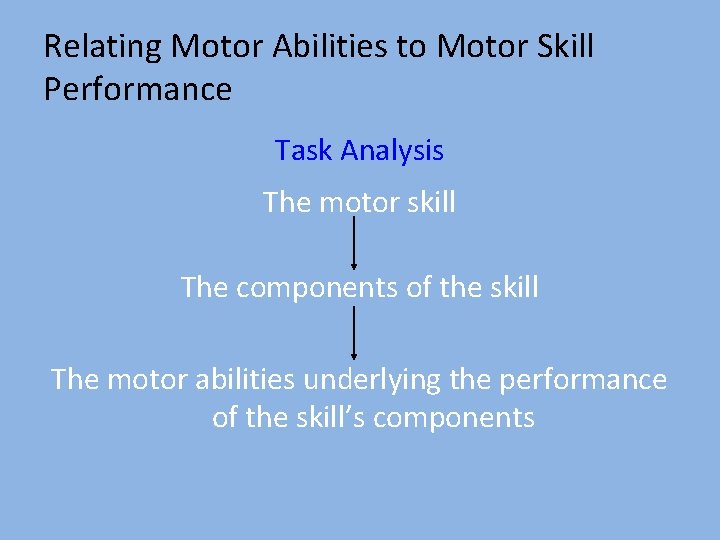 Relating Motor Abilities to Motor Skill Performance

Task Analysis

The motor skill

The components of the skill

The motor abilities underlying the performance of the skill’s components